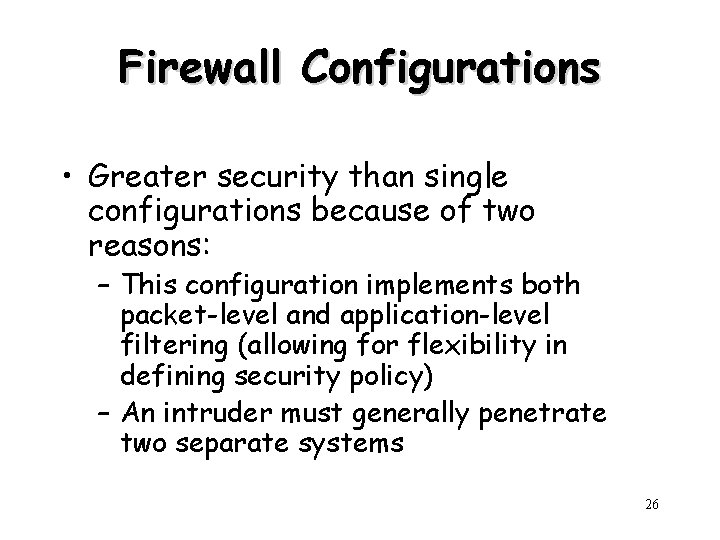 Firewall Configurations

• Greater security than single configurations because of two reasons:
– This configuration implements both packet-level and application-level filtering (allowing for flexibility in defining security policy)
– An intruder must generally penetrate two separate systems

26